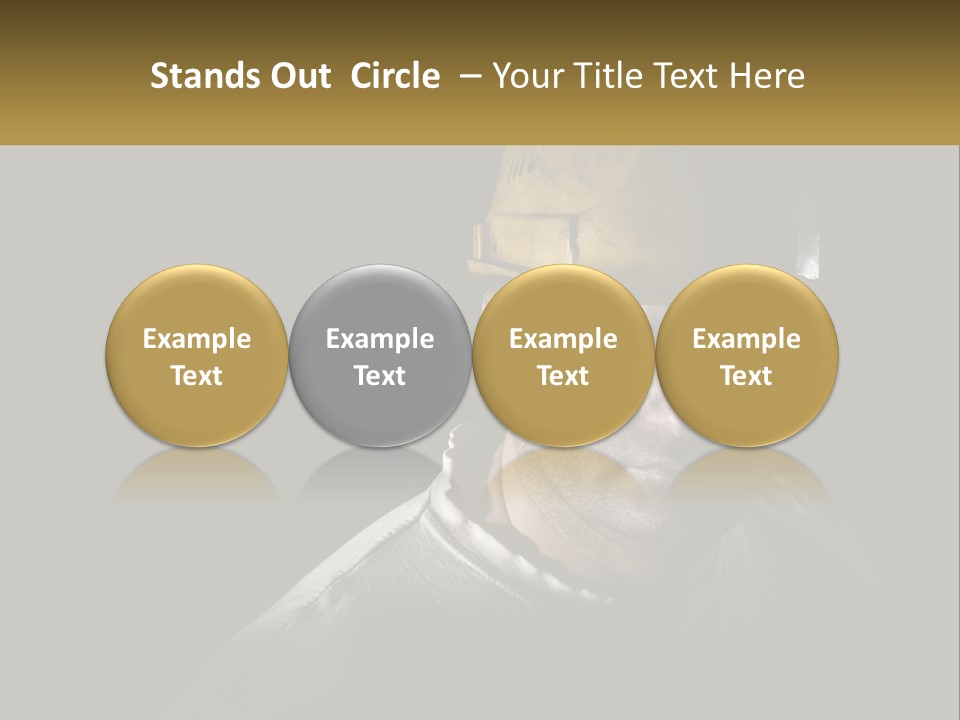 Stands Out Circle – Your Title Text Here

Example Text

Example Text

Example Text

Example Text